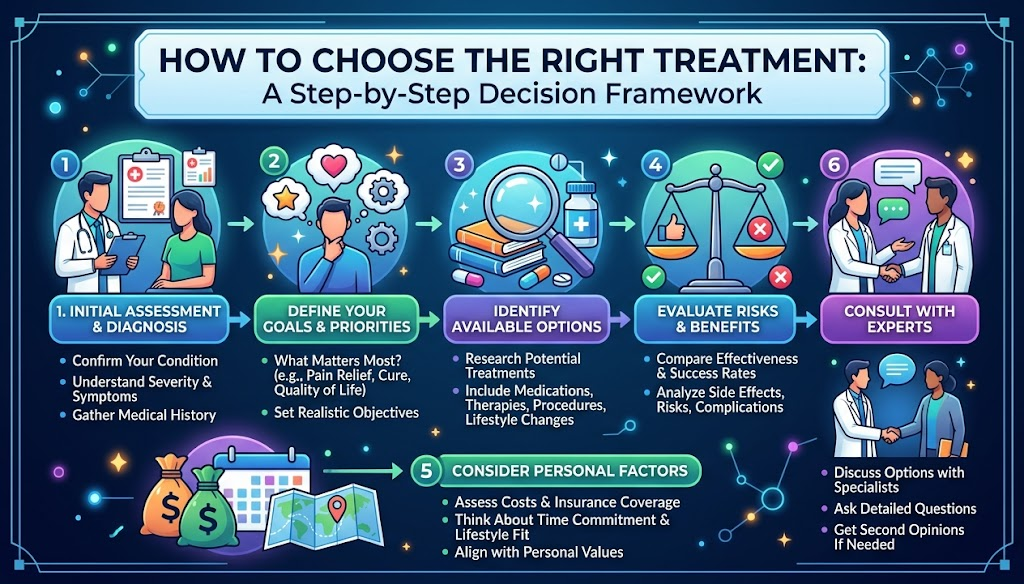 HOW TO CHOOSE THE RIGHT TREATMENT:
A Step-by-Step Decision Framework

1

1. INITIAL ASSESSMENT & DIAGNOSIS

- Confirm Your Condition
- Understand Severity & Symptoms
- Gather Medical History

2

DEFINE YOUR GOALS & PRIORITIES

- What Matters Most? (e.g., Pain Relief, Cure, Quality of Life)
- Set Realistic Objectives

3

IDENTIFY AVAILABLE OPTIONS

- Research Potential Treatments
- Include Medications, Therapies, Procedures, Lifestyle Changes

4

EVALUATE RISKS & BENEFITS

- Compare Effectiveness & Success Rates
- Analyze Side Effects, Risks, Complications

6

CONSULT WITH EXPERTS

- Discuss Options with Specialists
- Ask Detailed Questions
- Get Second Opinions If Needed

$ $

5 CONSIDER PERSONAL FACTORS

- Assess Costs & Insurance Coverage
- Think About Time Commitment & Lifestyle Fit
- Align with Personal Values